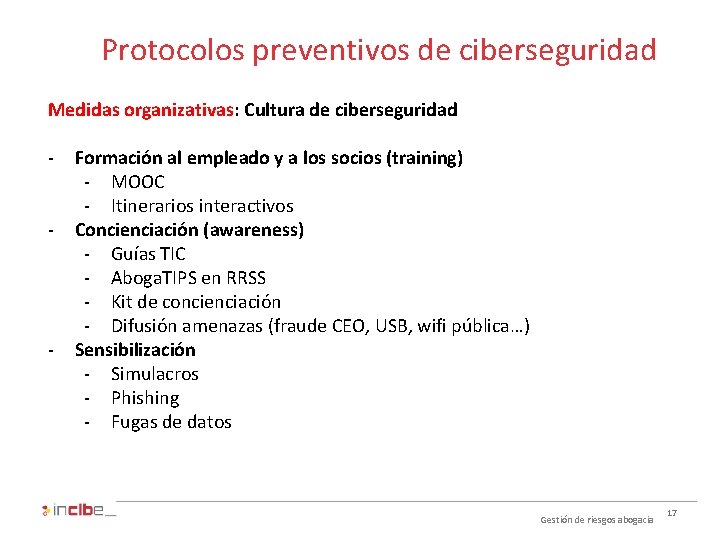 Protocolos preventivos de ciberseguridad

Medidas organizativas: Cultura de ciberseguridad

- Formación al empleado y a los socios (training)
  - MOOC
  - Itinerarios interactivos
- Concienciación (awareness)
  - Guías TIC
  - AbogaTIPS en RRSS
  - Kit de concienciación
  - Difusión amenazas (fraude CEO, USB, wifi pública…)
- Sensibilización
  - Simulacros
  - Phishing
  - Fugas de datos

incibe_

Gestión de riesgos abogacía

17